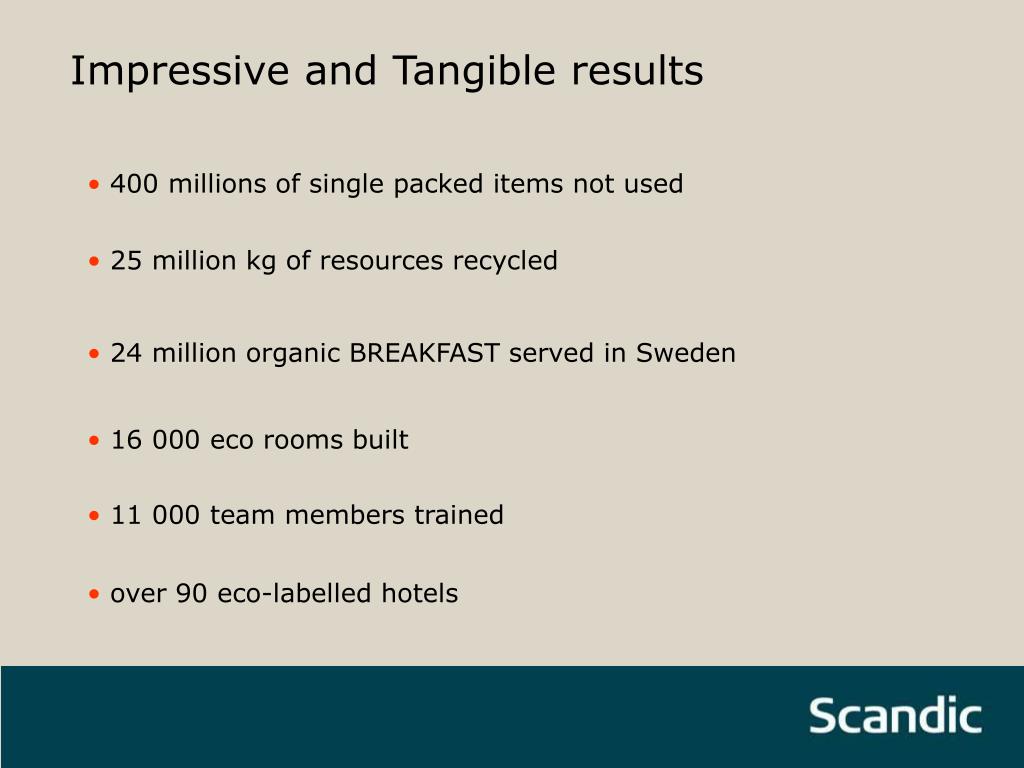 Impressive and Tangible results

• 400 millions of single packed items not used

• 25 million kg of resources recycled

• 24 million organic BREAKFAST served in Sweden

• 16 000 eco rooms built

• 11 000 team members trained

• over 90 eco-labelled hotels

Scandic